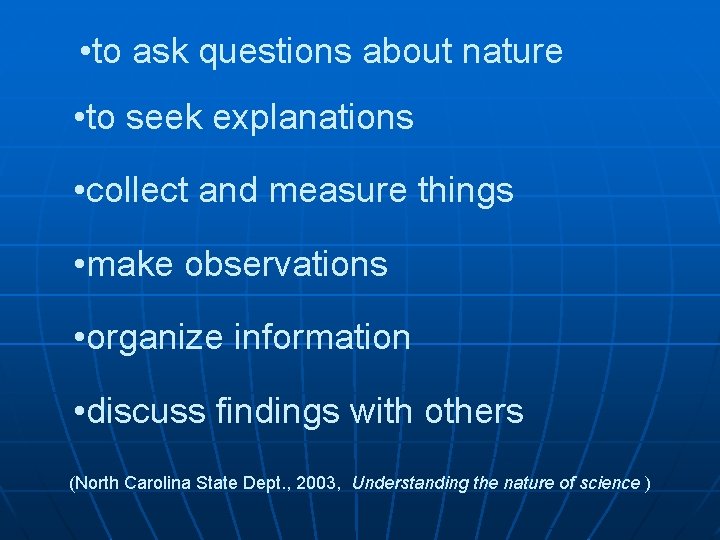 •to ask questions about nature

•to seek explanations

•collect and measure things

•make observations

•organize information

•discuss findings with others

(North Carolina State Dept., 2003, Understanding the nature of science )